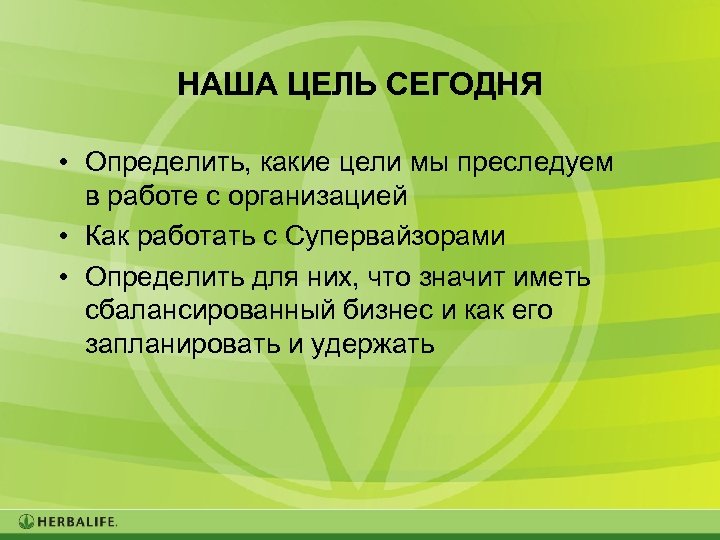 НАША ЦЕЛЬ СЕГОДНЯ

• Определить, какие цели мы преследуем в работе с организацией
• Как работать с Супервайзорами
• Определить для них, что значит иметь сбалансированный бизнес и как его запланировать и удержать

HERBALIFE.